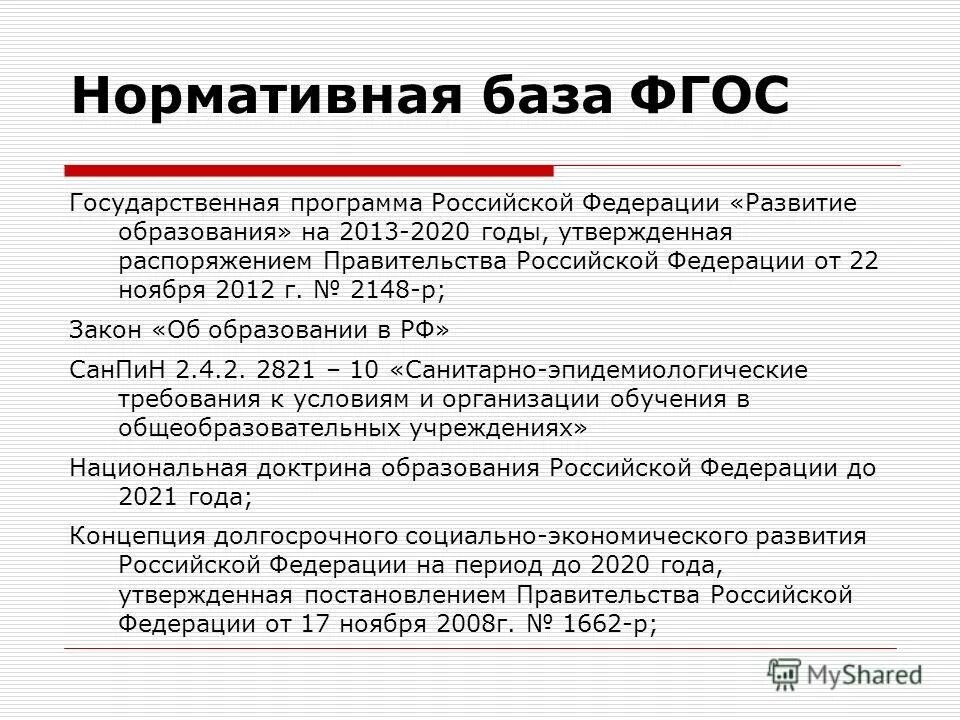 Нормативная база ФГОС

Государственная программа Российской Федерации «Развитие образования» на 2013-2020 годы, утвержденная распоряжением Правительства Российской Федерации от 22 ноября 2012 г. № 2148-р;

Закон «Об образовании в РФ»

СанПиН 2.4.2. 2821 – 10 «Санитарно-эпидемиологические требования к условиям и организации обучения в общеобразовательных учреждениях»

Национальная доктрина образования Российской Федерации до 2021 года;

Концепция долгосрочного социально-экономического развития Российской Федерации на период до 2020 года, утвержденная постановлением Правительства Российской Федерации от 17 ноября 2008г. № 1662-р;

MyShared